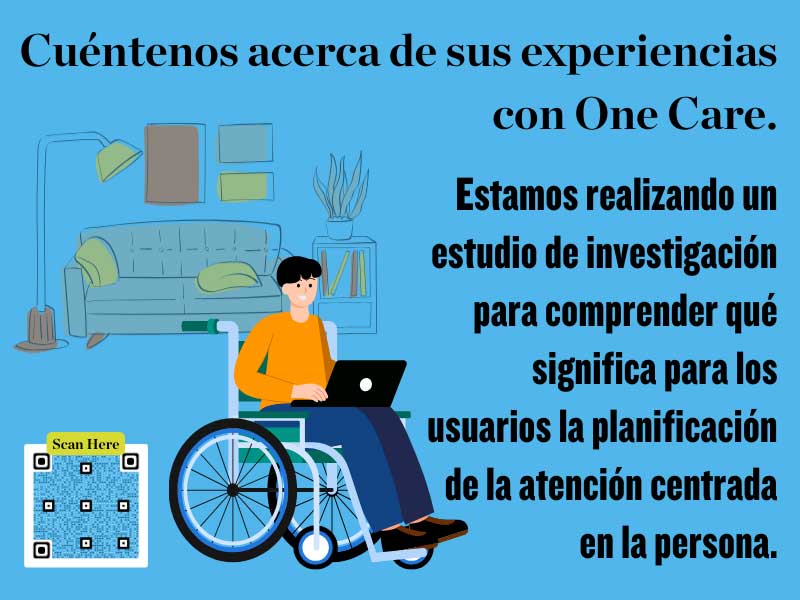 Cuéntenos acerca de sus experiencias con One Care.

Estamos realizando un estudio de investigación para comprender qué significa para los usuarios la planificación de la atención centrada en la persona.

Scan Here